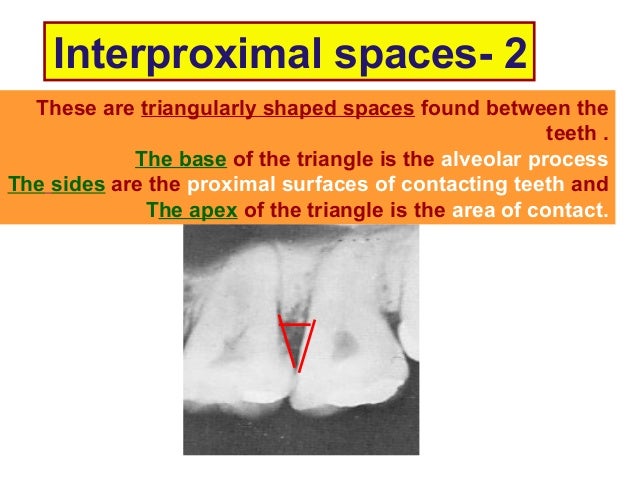 Interproximal spaces- 2

These are triangularly shaped spaces found between the teeth .
The base of the triangle is the alveolar process
The sides are the proximal surfaces of contacting teeth and
The apex of the triangle is the area of contact.